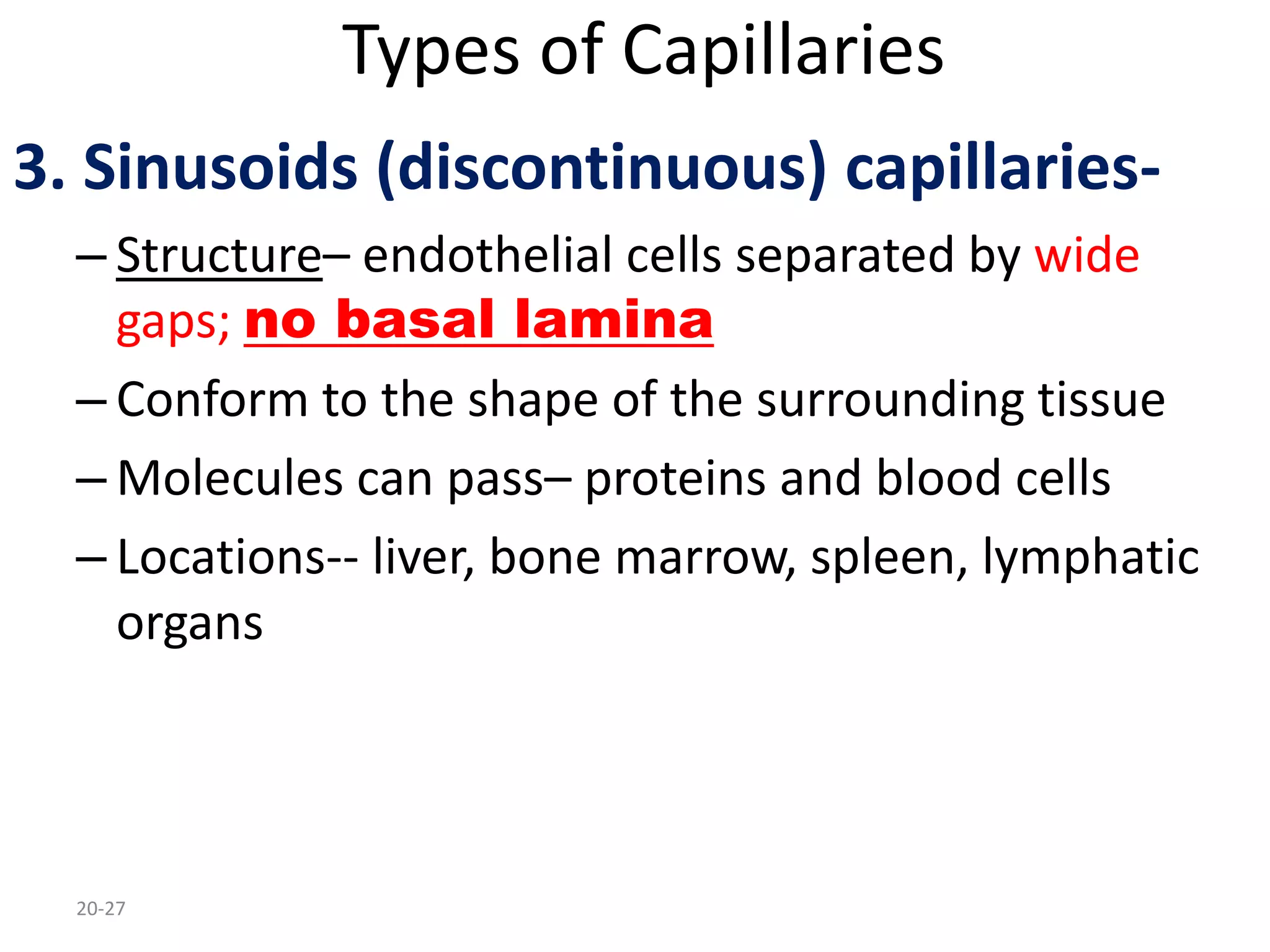 Types of Capillaries

3. Sinusoids (discontinuous) capillaries-

– Structure– endothelial cells separated by wide gaps; no basal lamina

– Conform to the shape of the surrounding tissue

– Molecules can pass– proteins and blood cells

– Locations-- liver, bone marrow, spleen, lymphatic organs

20-27